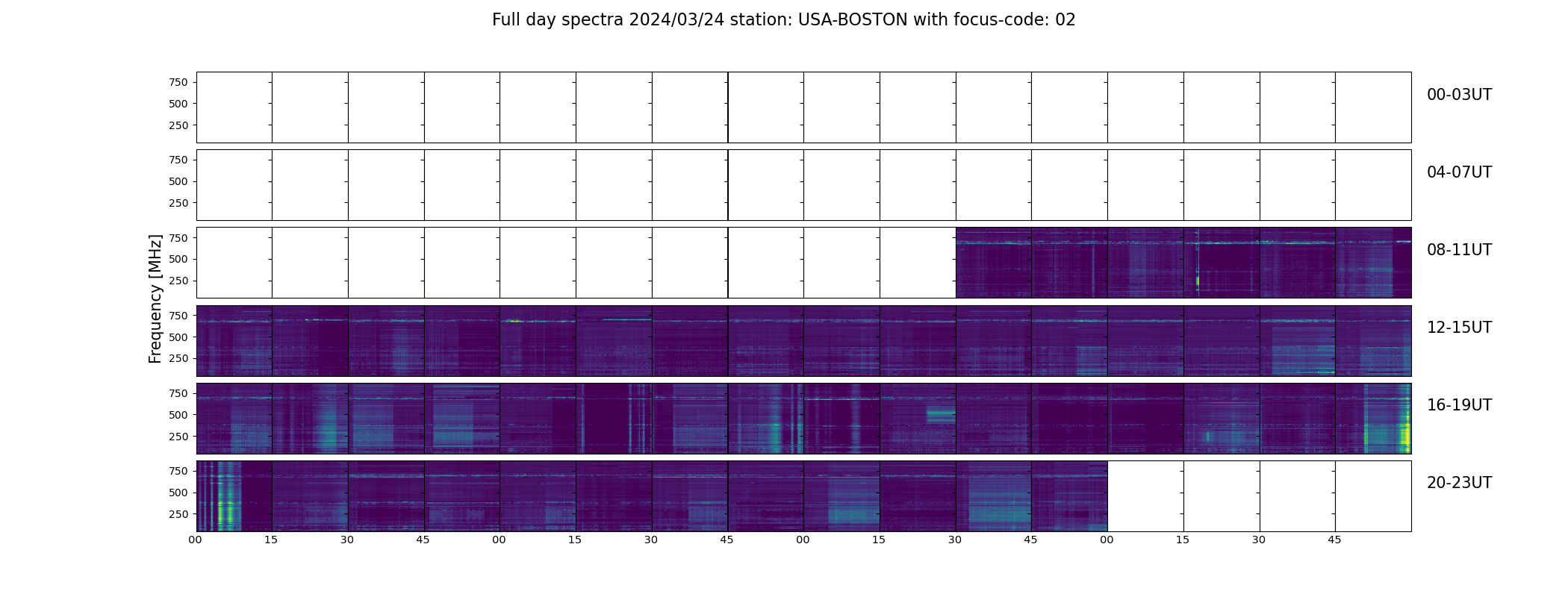 Full day spectra 2024/03/24 station: USA-BOSTON with focus-code: 02

Frequency [MHz]

750
500
250
00-03UT

750
500
250
04-07UT

750
500
250
08-11UT

750
500
250
12-15UT

750
500
250
16-19UT

750
500
250
20-23UT

00 15 30 45 00 15 30 45 00 15 30 45 00 15 30 45